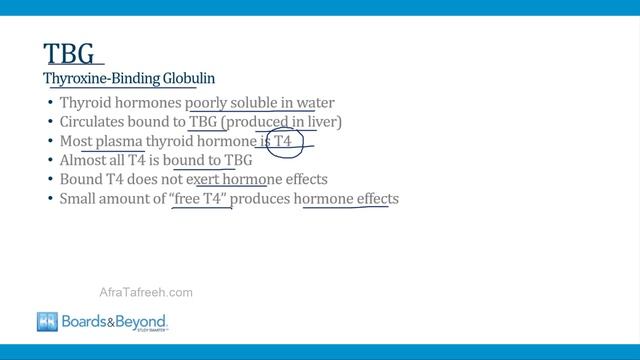 TBG
Thyroxine-Binding Globulin

• Thyroid hormones poorly soluble in water
• Circulates bound to TBG (produced in liver)
• Most plasma thyroid hormone is T4
• Almost all T4 is bound to TBG
• Bound T4 does not exert hormone effects
• Small amount of "free T4" produces hormone effects

AfraTafreeh.com

Boards&Beyond
STUDY SMARTER